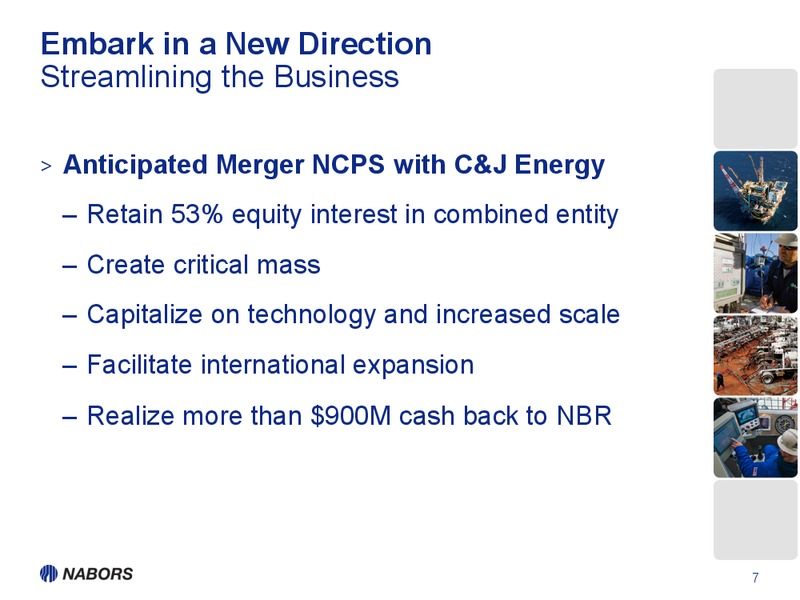 Embark in a New Direction
Streamlining the Business

> Anticipated Merger NCPS with C&J Energy

– Retain 53% equity interest in combined entity

– Create critical mass

– Capitalize on technology and increased scale

– Facilitate international expansion

– Realize more than \$900M cash back to NBR

NABORS

7